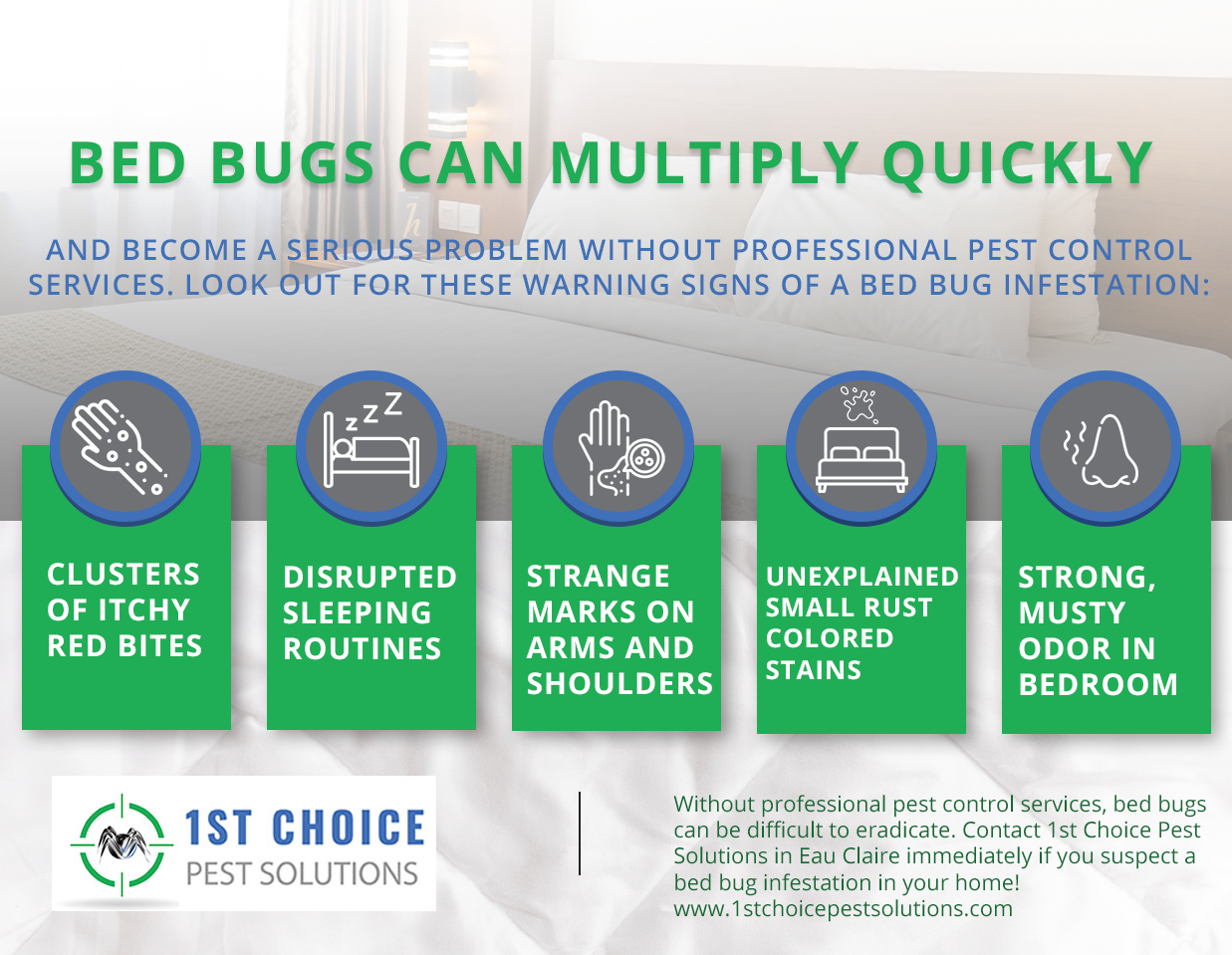 BED BUGS CAN MULTIPLY QUICKLY

AND BECOME A SERIOUS PROBLEM WITHOUT PROFESSIONAL PEST CONTROL SERVICES. LOOK OUT FOR THESE WARNING SIGNS OF A BED BUG INFESTATION:

zzZ

CLUSTERS OF ITCHY RED BITES

DISRUPTED SLEEPING ROUTINES

STRANGE MARKS ON ARMS AND SHOULDERS

UNEXPLAINED SMALL RUST COLORED STAINS

STRONG, MUSTY ODOR IN BEDROOM

1ST CHOICE PEST SOLUTIONS

Without professional pest control services, bed bugs can be difficult to eradicate. Contact 1st Choice Pest Solutions in Eau Claire immediately if you suspect a bed bug infestation in your home! www.1stchoicepestsolutions.com